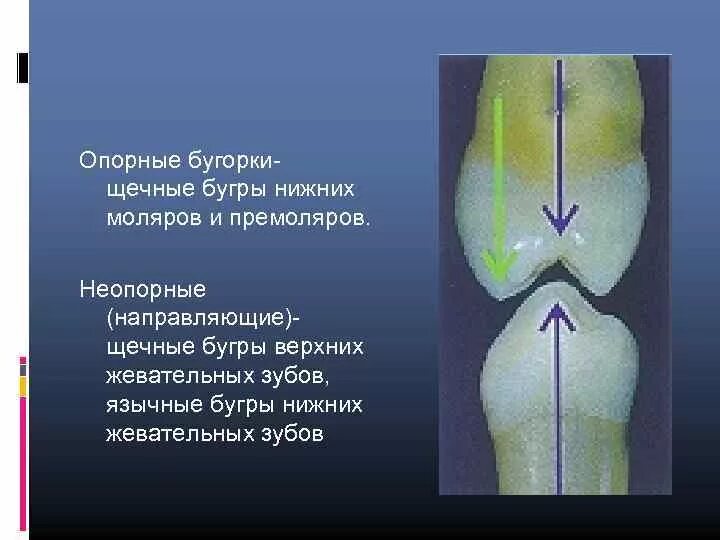 Опорные бугорки- щечные бугры нижних моляров и премоляров.

Неопорные (направляющие)- щечные бугры верхних жевательных зубов, язычные бугры нижних жевательных зубов